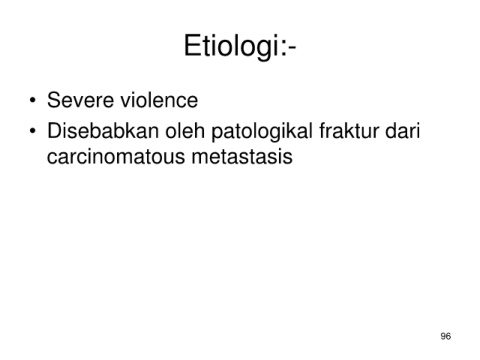 Etiologi:-

• Severe violence
• Disebabkan oleh patologikal fraktur dari carcinomatous metastasis

96